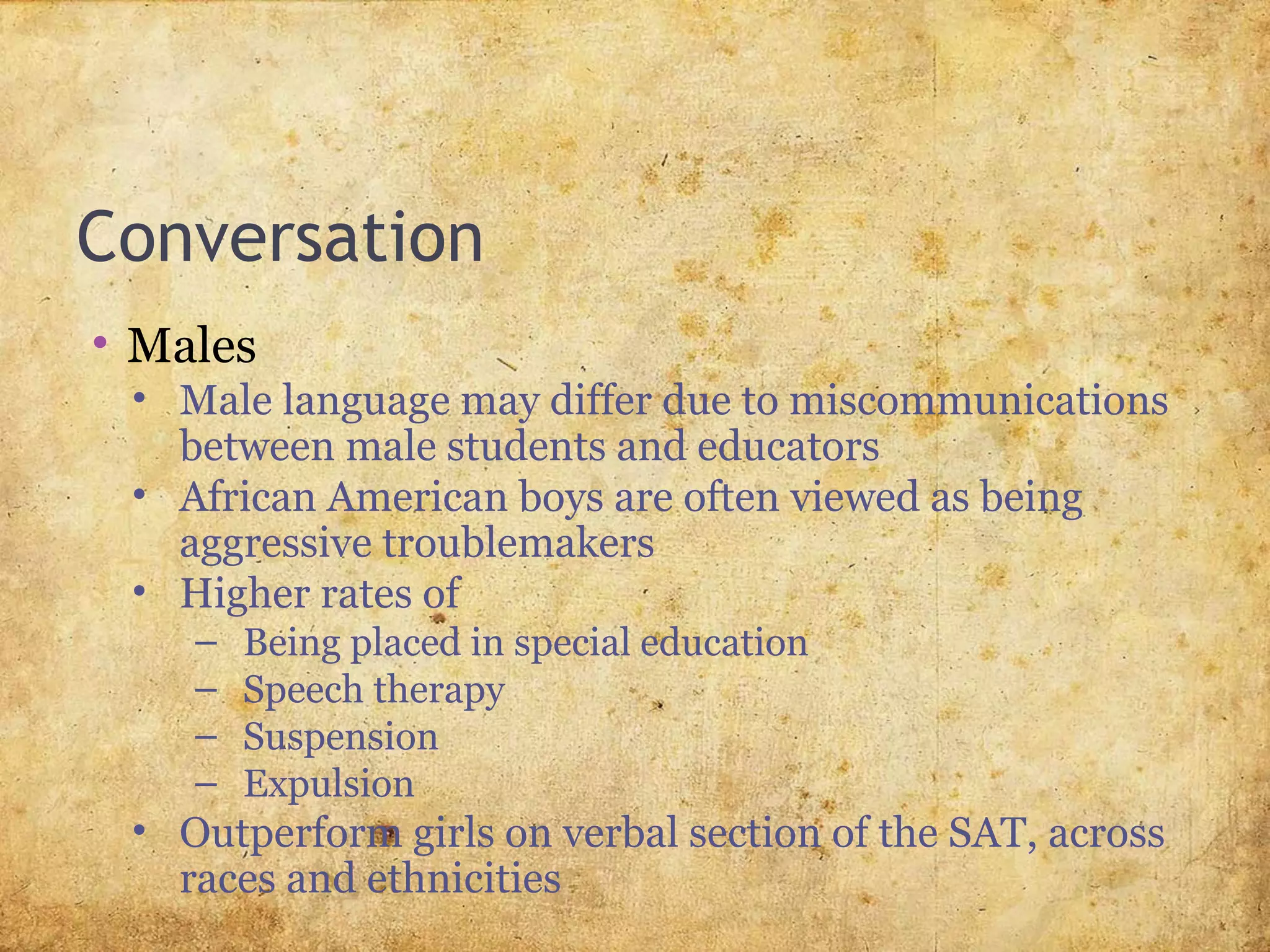 Conversation

• Males
  • Male language may differ due to miscommunications between male students and educators
  • African American boys are often viewed as being aggressive troublemakers
  • Higher rates of
    – Being placed in special education
    – Speech therapy
    – Suspension
    – Expulsion
  • Outperform girls on verbal section of the SAT, across races and ethnicities